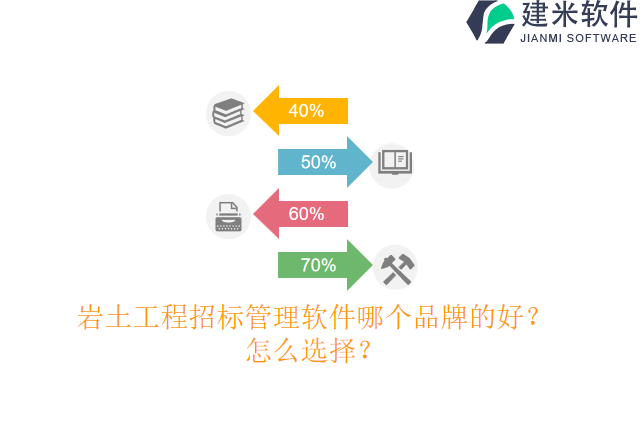 建米软件
JIANMI SOFTWARE

40%

50%

60%

70%

岩土工程招标管理软件哪个品牌的好？怎么选择？